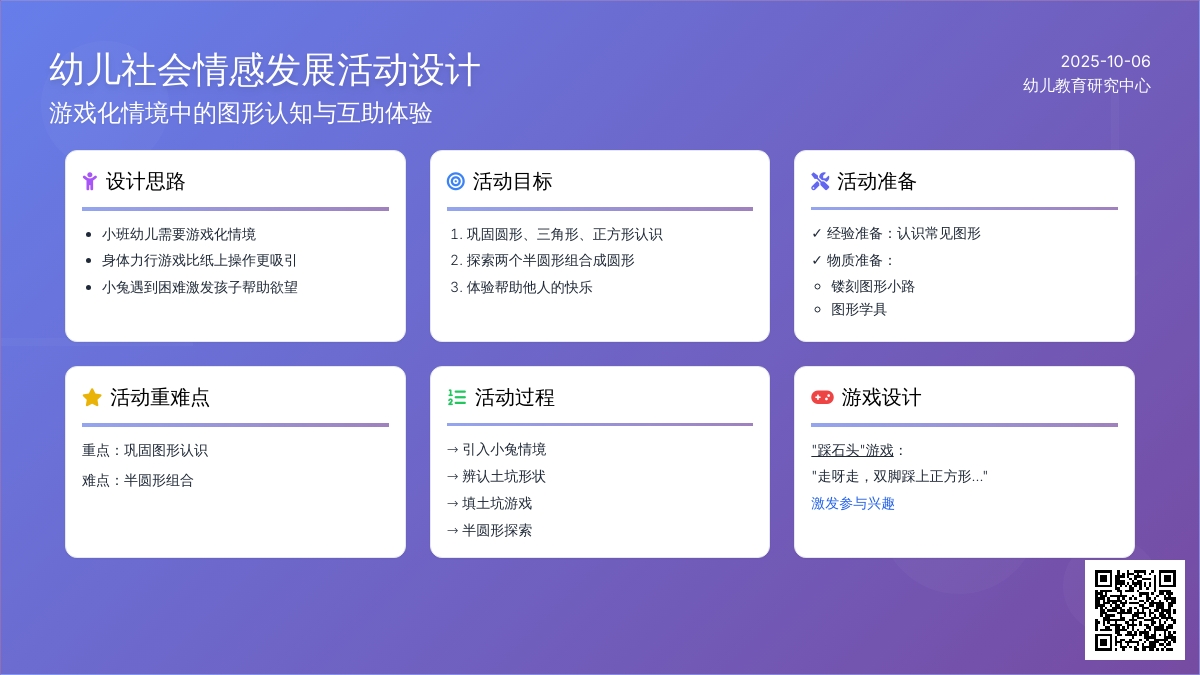 幼儿社会情感发展活动设计
游戏化情境中的图形认知与互助体验

2025-10-06
幼儿教育研究中心

设计思路

- 小班幼儿需要游戏化情境
- 身体力行游戏比纸上操作更吸引
- 小兔遇到困难激发孩子帮助欲望

活动目标

1. 巩固圆形、三角形、正方形认识
2. 探索两个半圆形组合成圆形
3. 体验帮助他人的快乐

活动准备

✓ 经验准备：认识常见图形
✓ 物质准备：
○ 镂刻图形小路
○ 图形学具

活动重难点

重点：巩固图形认识
难点：半圆形组合

活动过程

→ 引入小兔情境
→ 辨认土坑形状
→ 填土坑游戏
→ 半圆形探索

游戏设计

"踩石头"游戏：
"走呀走，双脚踩上正方形..."
激发参与兴趣